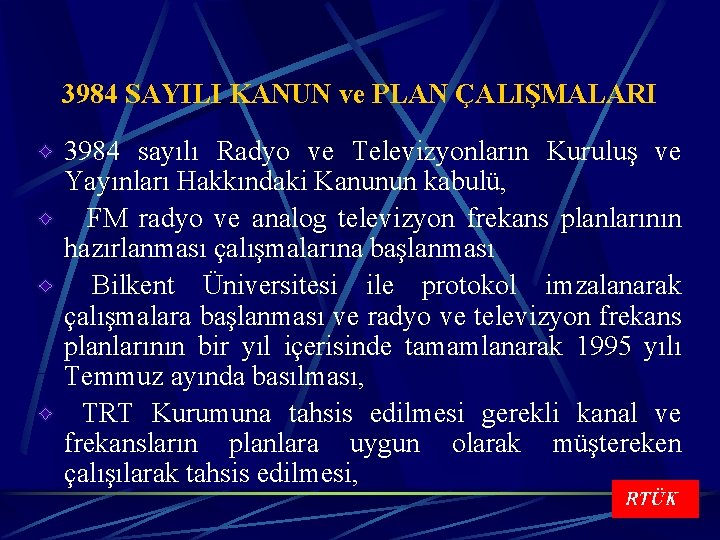 3984 SAYILI KANUN ve PLAN ÇALIŞMALARI

3984 sayılı Radyo ve Televizyonların Kuruluş ve Yayınları Hakkındaki Kanunun kabulü,

FM radyo ve analog televizyon frekans planlarının hazırlanması çalışmalarına başlanması

Bilkent Üniversitesi ile protokol imzalanarak çalışmalara başlanması ve radyo ve televizyon frekans planlarının bir yıl içerisinde tamamlanarak 1995 yılı Temmuz ayında basılması,

TRT Kurumuna tahsis edilmesi gerekli kanal ve frekansların planlara uygun olarak müştereken çalışılarak tahsis edilmesi,

RTÜK